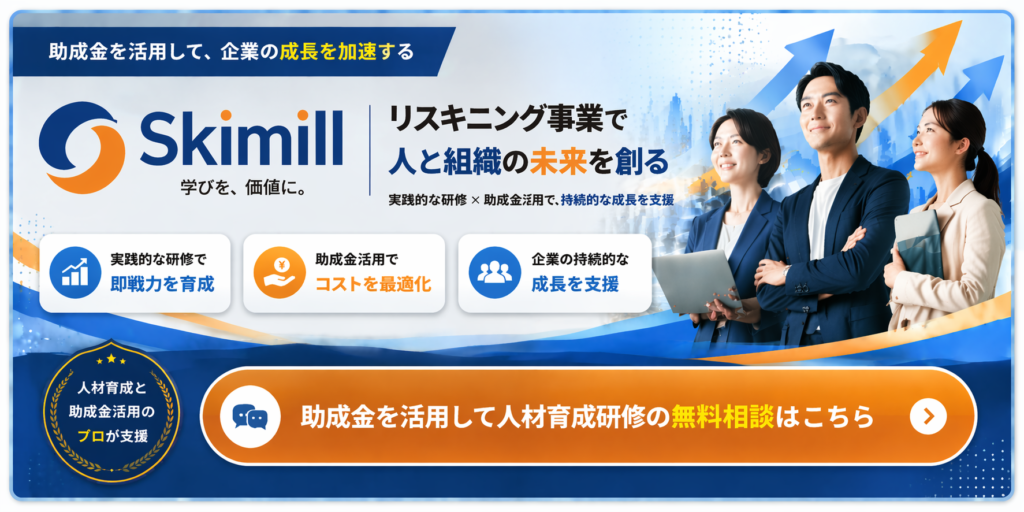 助成金を活用して、企業の成長を加速する

Skimill
学びを、価値に。

リスキニング事業で
人と組織の未来を創る

実践的な研修 × 助成金活用で、持続的な成長を支援

実践的な研修で
即戦力を育成

助成金活用で
コストを最適化

企業の持続的な
成長を支援

人材育成と
助成金活用の
プロが支援

助成金を活用して人材育成研修の無料相談はこちら